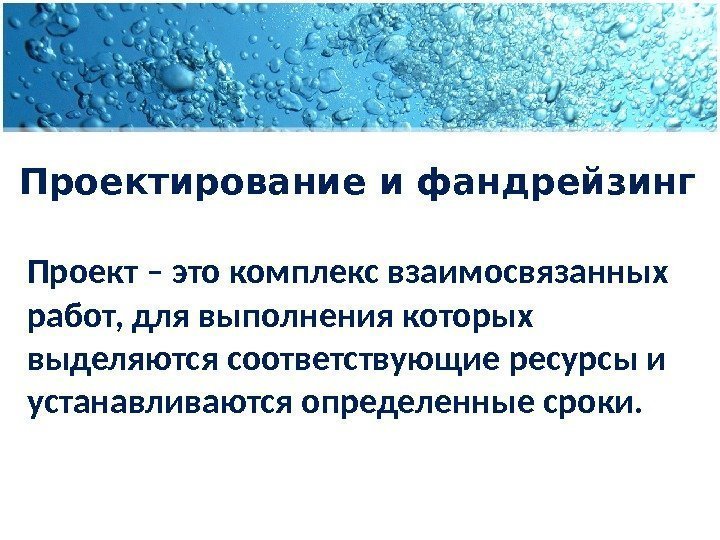 Проектирование и фандрейзинг

Проект – это комплекс взаимосвязанных работ, для выполнения которых выделяются соответствующие ресурсы и устанавливаются определенные сроки.